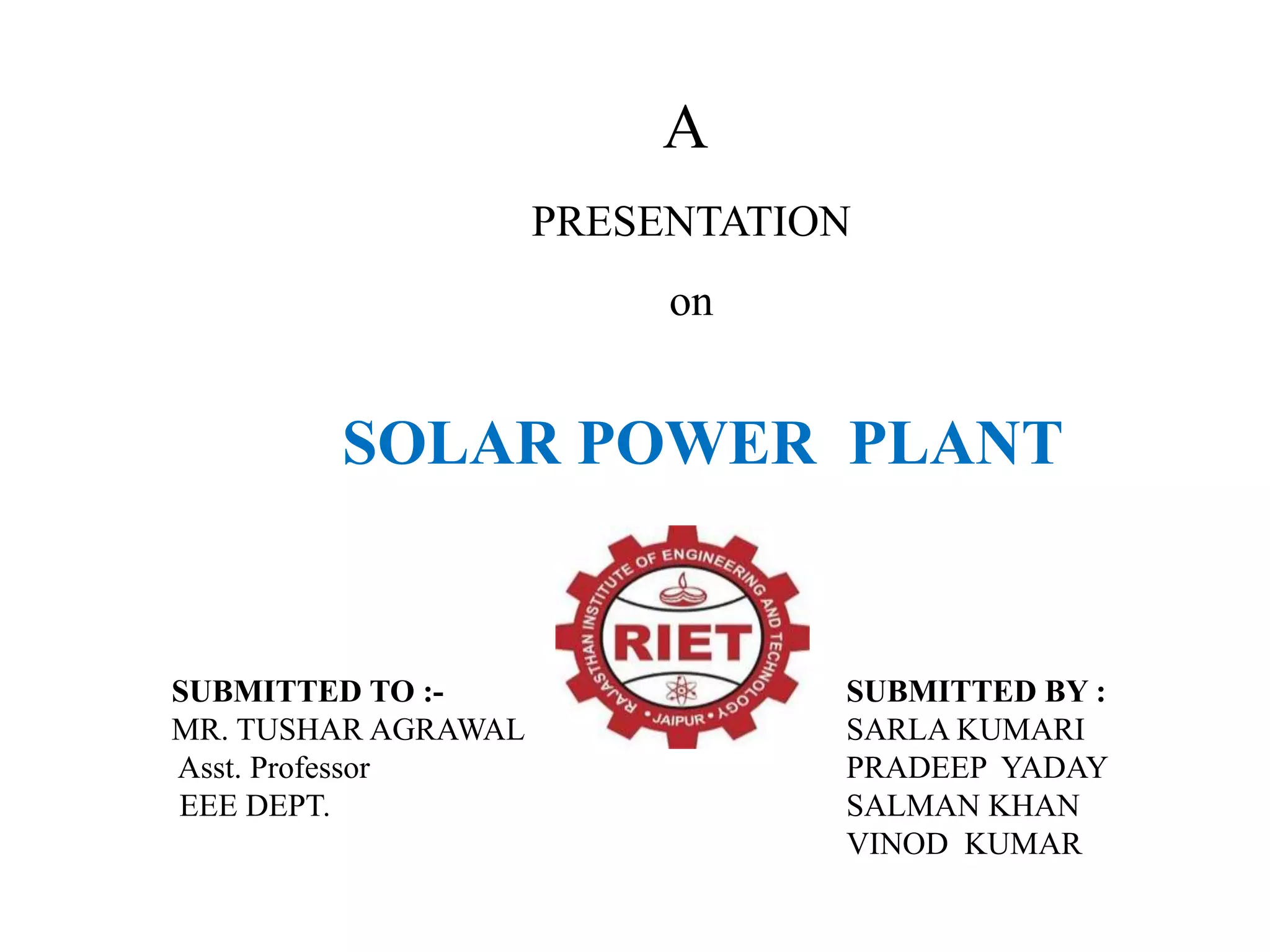 A

PRESENTATION

on

SOLAR POWER PLANT

RAJASTHAN INSTITUTE OF ENGINEERING AND TECHNOLOGY
RIET
• JAIPUR •

SUBMITTED TO :-
MR. TUSHAR AGRAWAL
Asst. Professor
EEE DEPT.

SUBMITTED BY :
SARLA KUMARI
PRADEEP YADAY
SALMAN KHAN
VINOD KUMAR